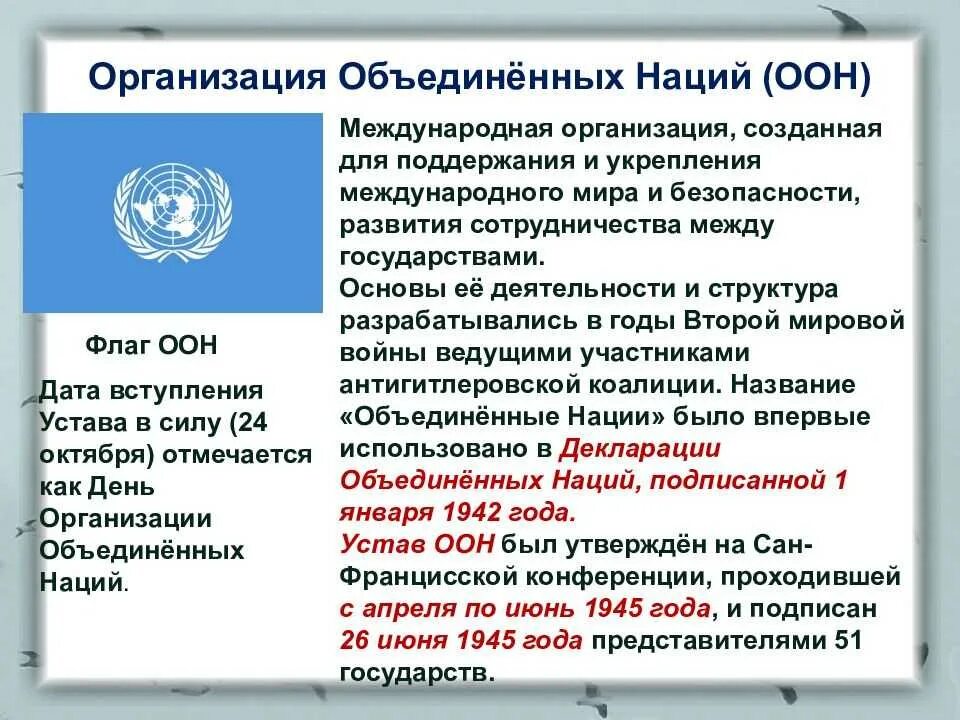 Организация Объединённых Наций (ООН)

Флаг ООН

Дата вступления Устава в силу (24 октября) отмечается как День Организации Объединённых Наций.

Международная организация, созданная для поддержания и укрепления международного мира и безопасности, развития сотрудничества между государствами.
Основы её деятельности и структура разрабатывались в годы Второй мировой войны ведущими участниками антигитлеровской коалиции. Название «Объединённые Нации» было впервые использовано в Декларации Объединённых Наций, подписанной 1 января 1942 года.
Устав ООН был утверждён на Сан-Францисской конференции, проходившей с апреля по июнь 1945 года, и подписан 26 июня 1945 года представителями 51 государств.